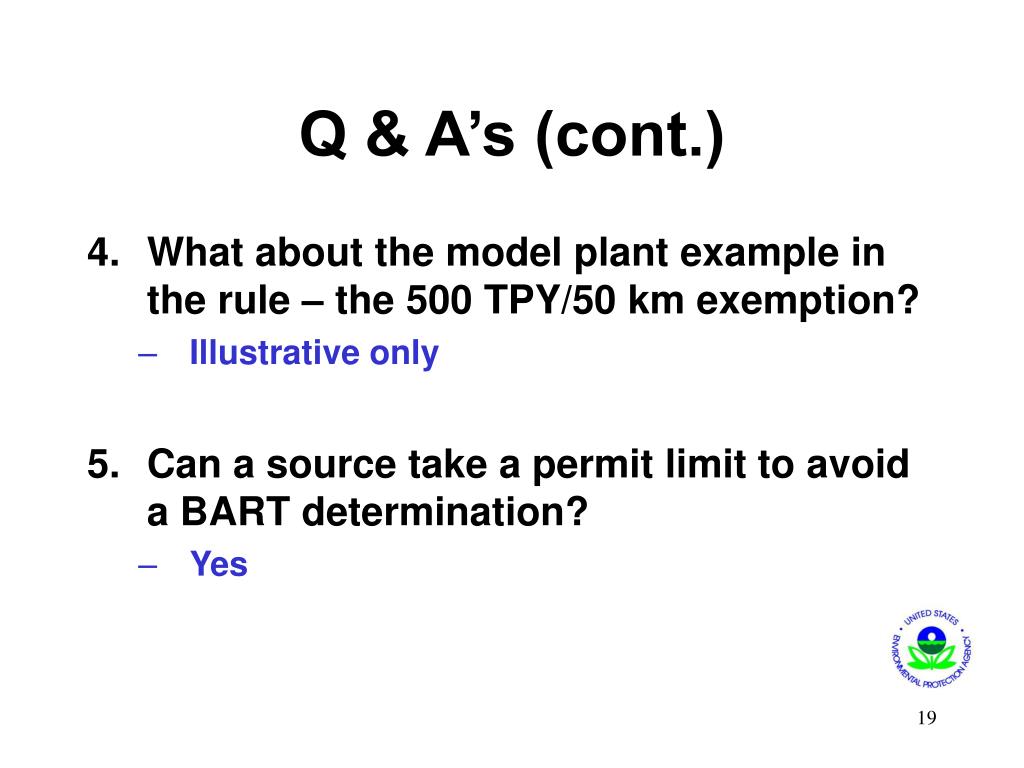 Q & A’s (cont.)

4. What about the model plant example in the rule – the 500 TPY/50 km exemption?
– Illustrative only

5. Can a source take a permit limit to avoid a BART determination?
– Yes

UNITED STATES ENVIRONMENTAL PROTECTION AGENCY

19